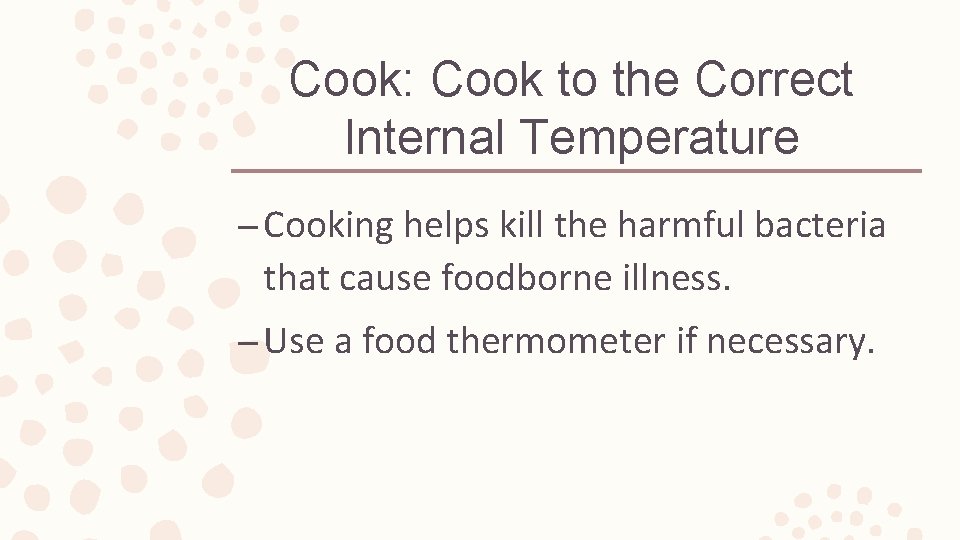 Cook: Cook to the Correct Internal Temperature

– Cooking helps kill the harmful bacteria that cause foodborne illness.

– Use a food thermometer if necessary.